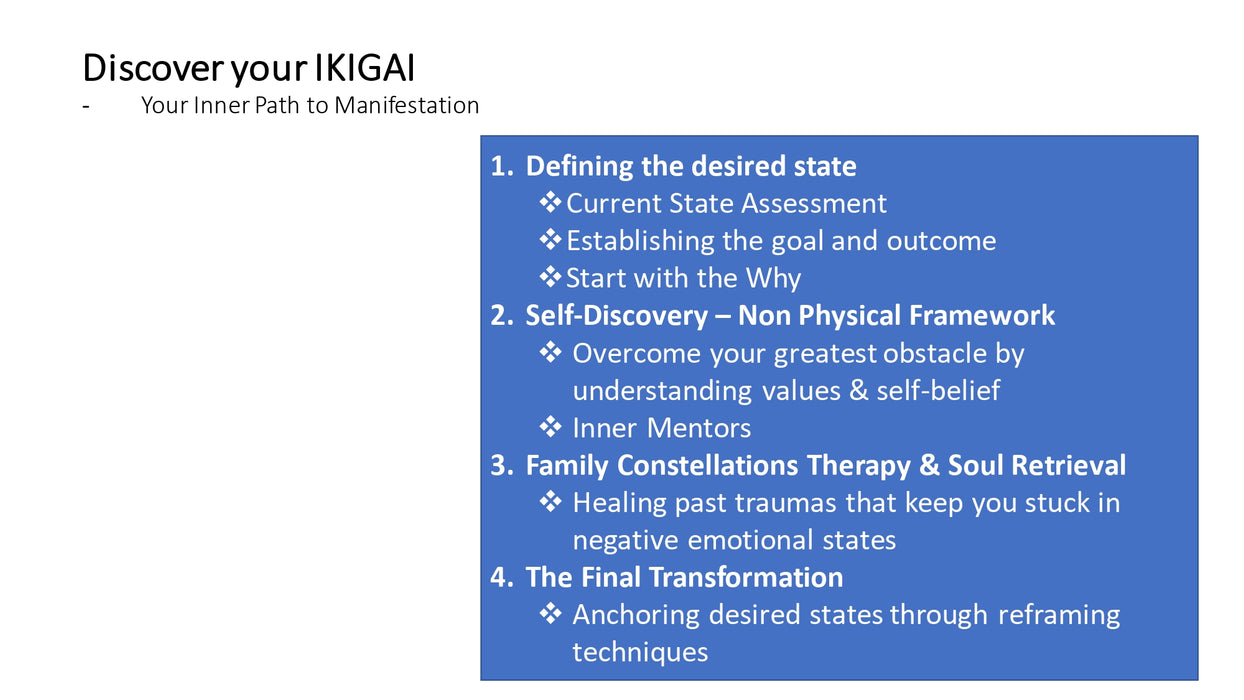 Discover your IKIGAI
- Your Inner Path to Manifestation

1. Defining the desired state
❖ Current State Assessment
❖ Establishing the goal and outcome
❖ Start with the Why
2. Self-Discovery – Non Physical Framework
❖ Overcome your greatest obstacle by understanding values & self-belief
❖ Inner Mentors
3. Family Constellations Therapy & Soul Retrieval
❖ Healing past traumas that keep you stuck in negative emotional states
4. The Final Transformation
❖ Anchoring desired states through reframing techniques